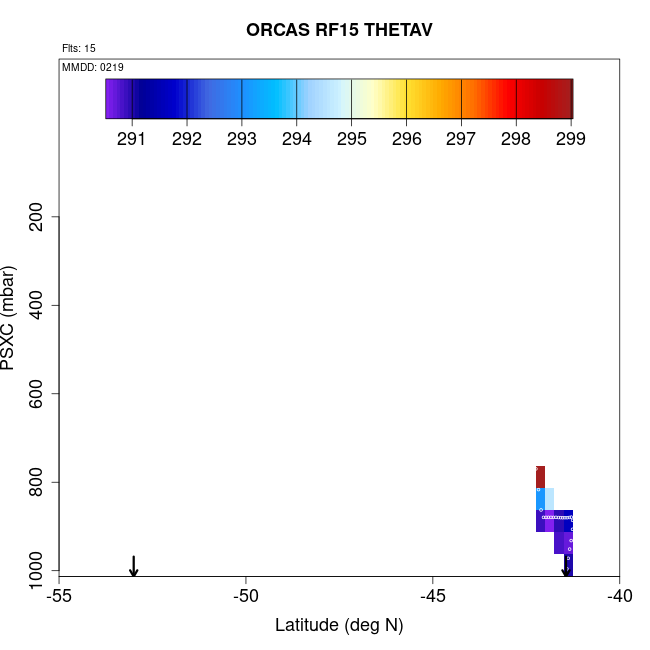 ORCAS RF15 THETAV

Flts: 15

MMDD: 0219

291 292 293 294 295 296 297 298 299

PSXC (mbar)

200
400
600
800
1000

-55 -50 -45 -40

Latitude (deg N)